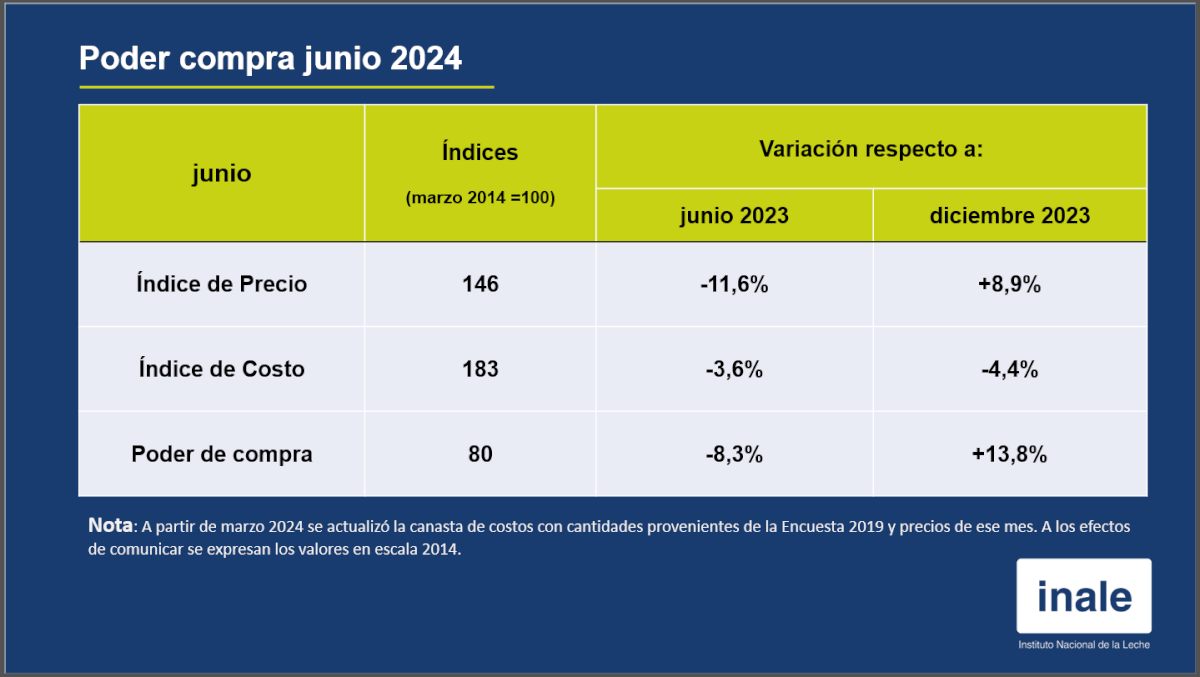 Poder compra junio 2024

| junio | Índices (marzo 2014 =100) | Variación respecto a: junio 2023 | Variación respecto a: diciembre 2023 |
|---|---|---|---|
| Índice de Precio | 146 | -11,6% | +8,9% |
| Índice de Costo | 183 | -3,6% | -4,4% |
| Poder de compra | 80 | -8,3% | +13,8% |

Nota: A partir de marzo 2024 se actualizó la canasta de costos con cantidades provenientes de la Encuesta 2019 y precios de ese mes. A los efectos de comunicar se expresan los valores en escala 2014.

inale
Instituto Nacional de la Leche